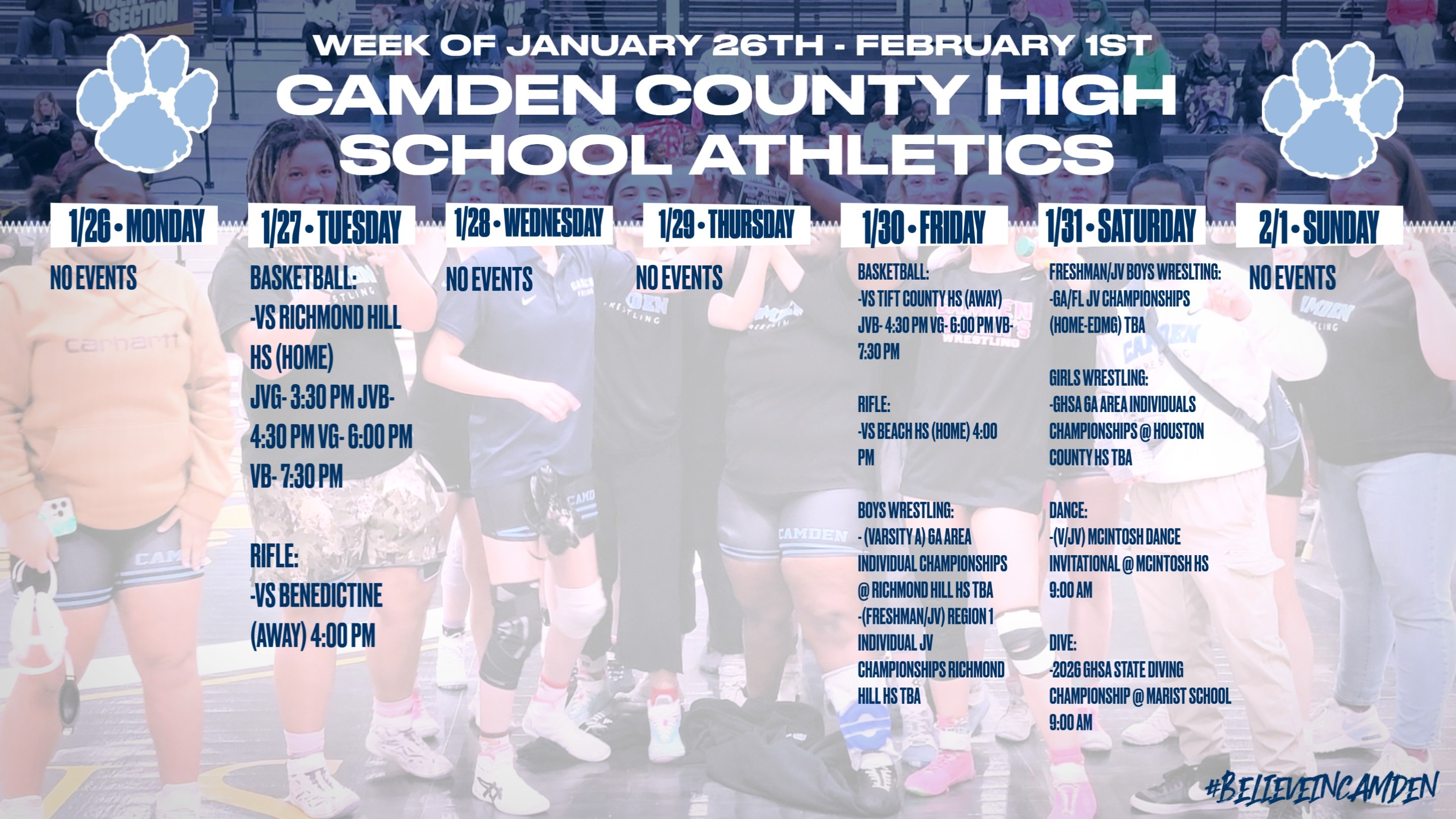 WEEK OF JANUARY 26TH - FEBRUARY 1ST
CAMDEN COUNTY HIGH SCHOOL ATHLETICS

1/26 • MONDAY

NO EVENTS

1/27 • TUESDAY

BASKETBALL:
-VS RICHMOND HILL HS (HOME)
JVG- 3:30 PM JVB- 4:30 PM VG- 6:00 PM VB- 7:30 PM

RIFLE:
-VS BENEDICTINE (AWAY) 4:00 PM

1/28 • WEDNESDAY

NO EVENTS

1/29 • THURSDAY

NO EVENTS

1/30 • FRIDAY

BASKETBALL:
-VS TIFT COUNTY HS (AWAY)
JVB- 4:30 PM VG- 6:00 PM VB- 7:30 PM

RIFLE:
-VS BEACH HS (HOME) 4:00 PM

BOYS WRESTLING:
- (VARSITY A) 6A AREA INDIVIDUAL CHAMPIONSHIPS @ RICHMOND HILL HS TBA
-(FRESHMAN/JV) REGION 1 INDIVIDUAL JV CHAMPIONSHIPS RICHMOND HILL HS TBA

1/31 • SATURDAY

FRESHMAN/JV BOYS WRESLTING:
-GA/FL JV CHAMPIONSHIPS (HOME-EDMG) TBA

GIRLS WRESTLING:
-GHSA 6A AREA INDIVIDUALS CHAMPIONSHIPS @ HOUSTON COUNTY HS TBA

DANCE:
-(V/JV) MCINTOSH DANCE INVITATIONAL @ MCINTOSH HS 9:00 AM

DIVE:
-2026 GHSA STATE DIVING CHAMPIONSHIP @ MARIST SCHOOL 9:00 AM

2/1 • SUNDAY

NO EVENTS

#BELIEVEINCAMDEN